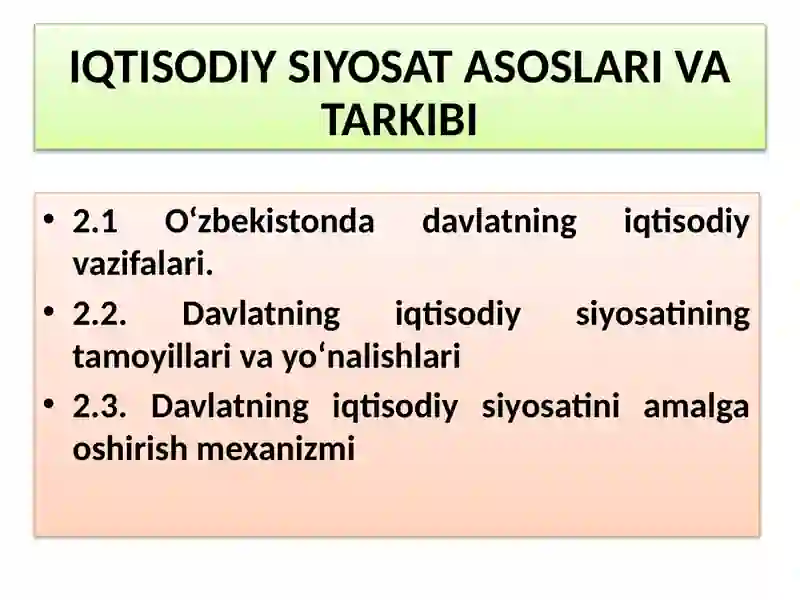 IQTISODIY SIYOSAT ASOSLARI VA TARKIBI

• 2.1 O‘zbekistonda davlatning iqtisodiy vazifalari.

• 2.2. Davlatning iqtisodiy siyosatining tamoyillari va yo‘nalishlari

• 2.3. Davlatning iqtisodiy siyosatini amalga oshirish mexanizmi